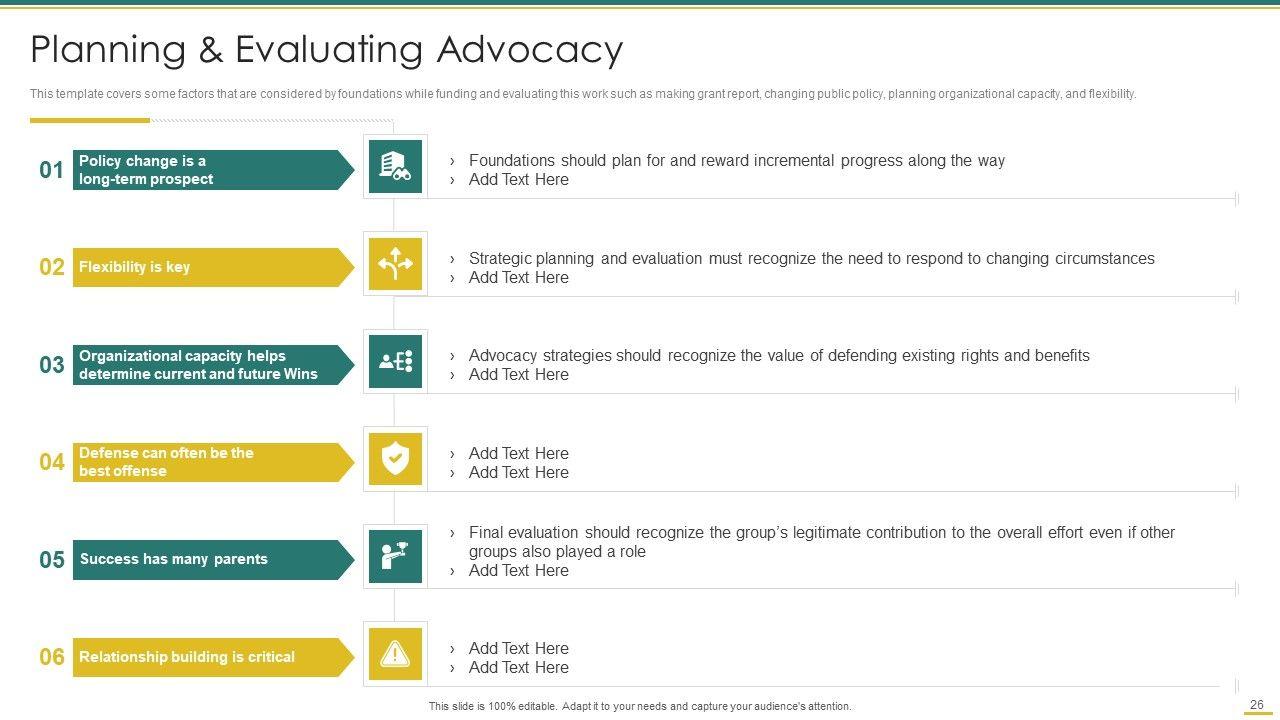 Planning & Evaluating Advocacy

This template covers some factors that are considered by foundations while funding and evaluating this work such as making grant report, changing public policy, planning organizational capacity, and flexibility.

01 Policy change is a long-term prospect

› Foundations should plan for and reward incremental progress along the way
› Add Text Here

02 Flexibility is key

› Strategic planning and evaluation must recognize the need to respond to changing circumstances
› Add Text Here

03 Organizational capacity helps determine current and future Wins

› Advocacy strategies should recognize the value of defending existing rights and benefits
› Add Text Here

04 Defense can often be the best offense

› Add Text Here
› Add Text Here

05 Success has many parents

› Final evaluation should recognize the group's legitimate contribution to the overall effort even if other groups also played a role
› Add Text Here

06 Relationship building is critical

› Add Text Here
› Add Text Here

This slide is 100% editable. Adapt it to your needs and capture your audience's attention.

26